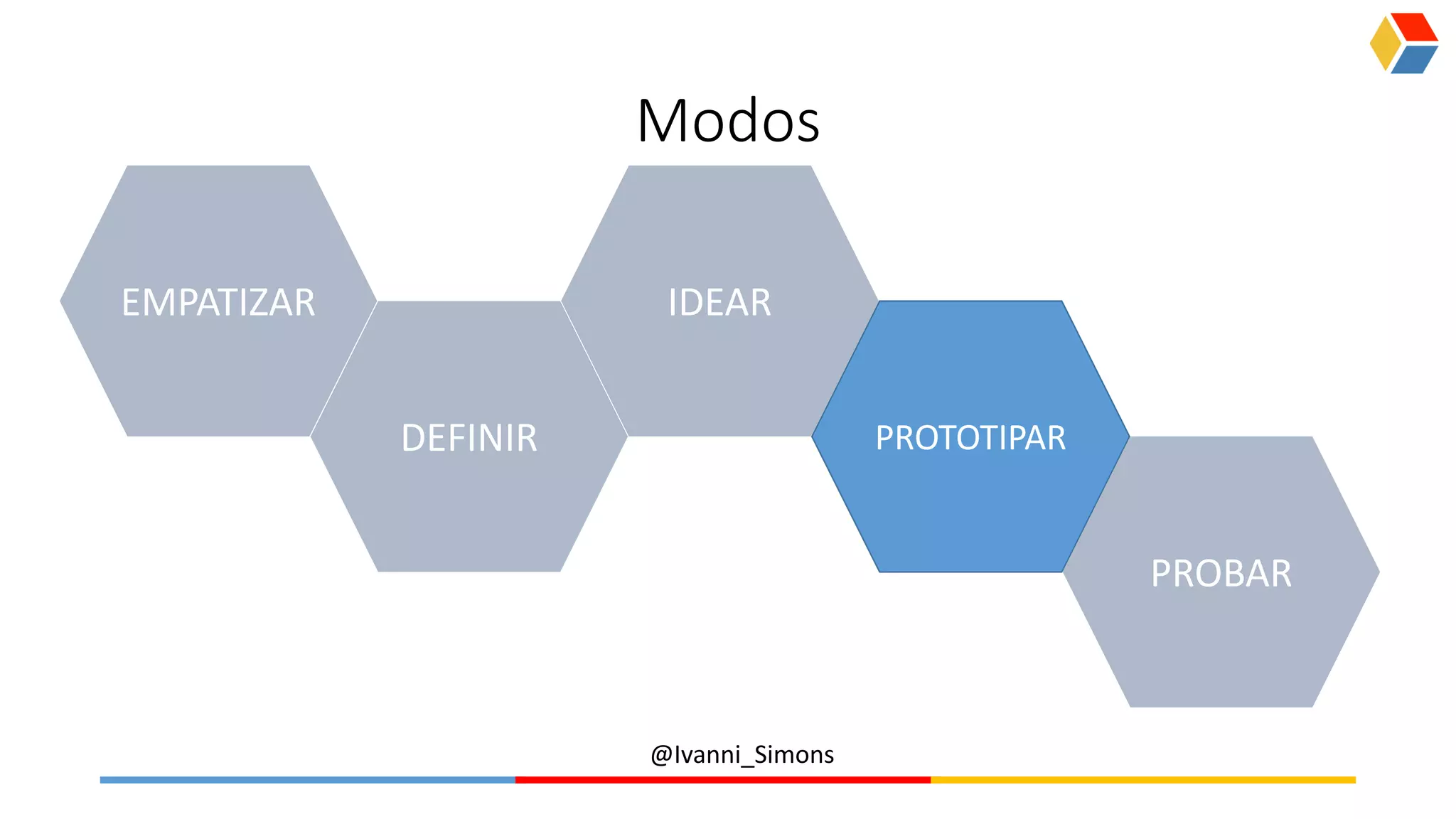 Modos

EMPATIZAR

DEFINIR

IDEAR

PROTOTIPAR

PROBAR

@Ivanni_Simons